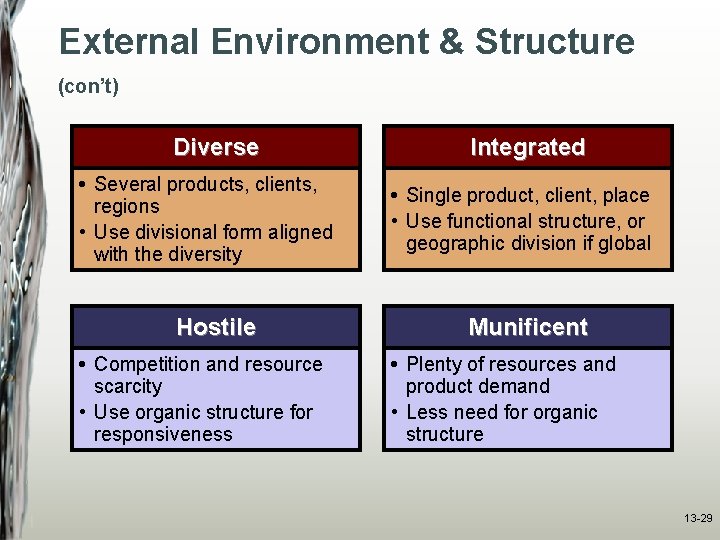 External Environment & Structure

(con't)

Diverse

• Several products, clients, regions
• Use divisional form aligned with the diversity

Integrated

• Single product, client, place
• Use functional structure, or geographic division if global

Hostile

• Competition and resource scarcity
• Use organic structure for responsiveness

Munificent

• Plenty of resources and product demand
• Less need for organic structure

13-29